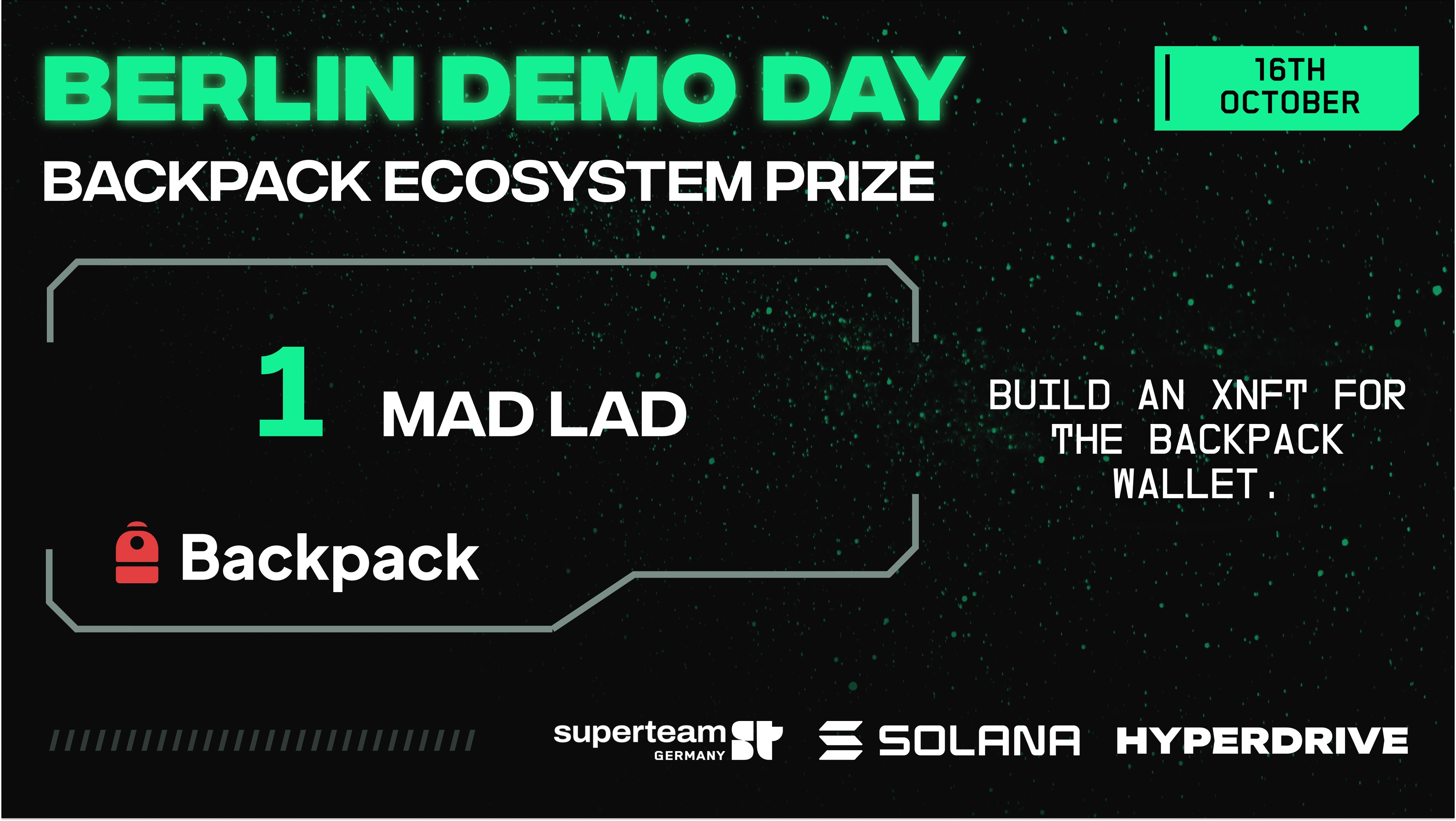 BERLIN DEMO DAY

16TH OCTOBER

BACKPACK ECOSYSTEM PRIZE

1 MAD LAD

Backpack

BUILD AN XNFT FOR THE BACKPACK WALLET.

superteam GERMANY

SOLANA

HYPERDRIVE